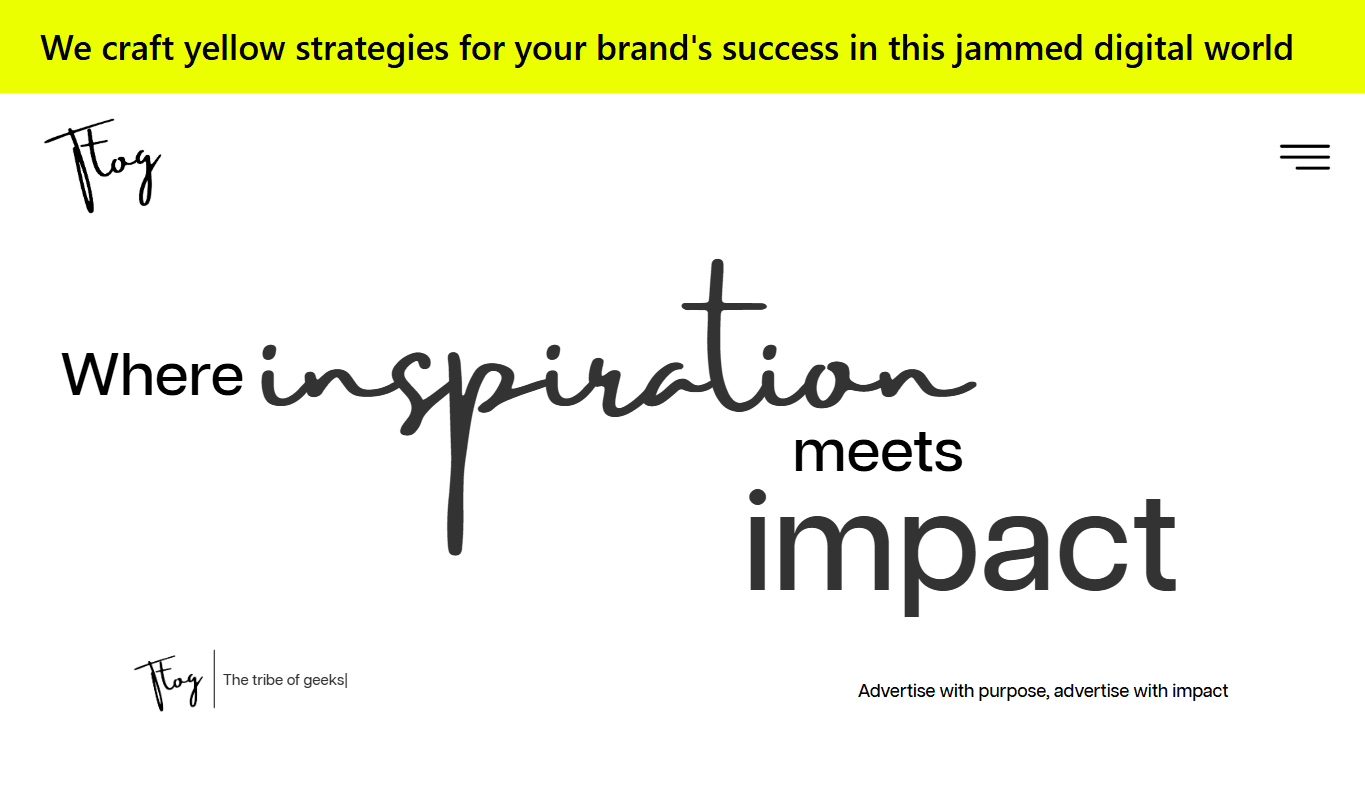 We craft yellow strategies for your brand's success in this jammed digital world

Ttog

Where inspiration meets impact

Ttog | The tribe of geeks|

Advertise with purpose, advertise with impact